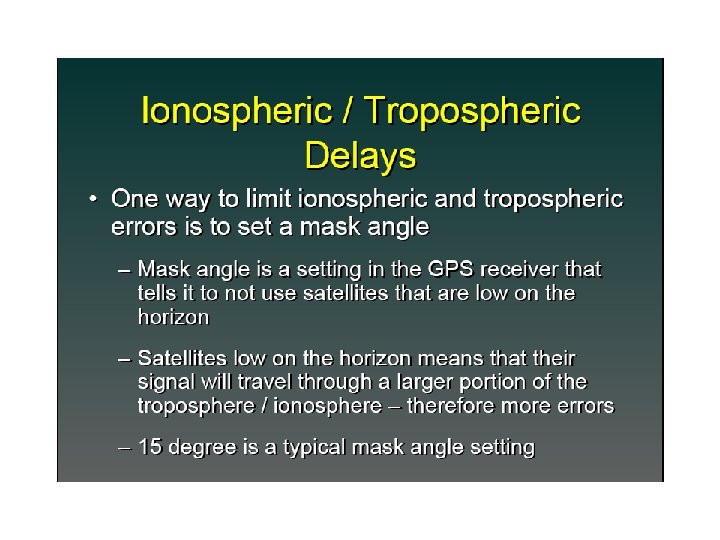 Ionospheric / Tropospheric Delays

• One way to limit ionospheric and tropospheric errors is to set a mask angle

– Mask angle is a setting in the GPS receiver that tells it to not use satellites that are low on the horizon

– Satellites low on the horizon means that their signal will travel through a larger portion of the troposphere / ionosphere – therefore more errors

– 15 degree is a typical mask angle setting